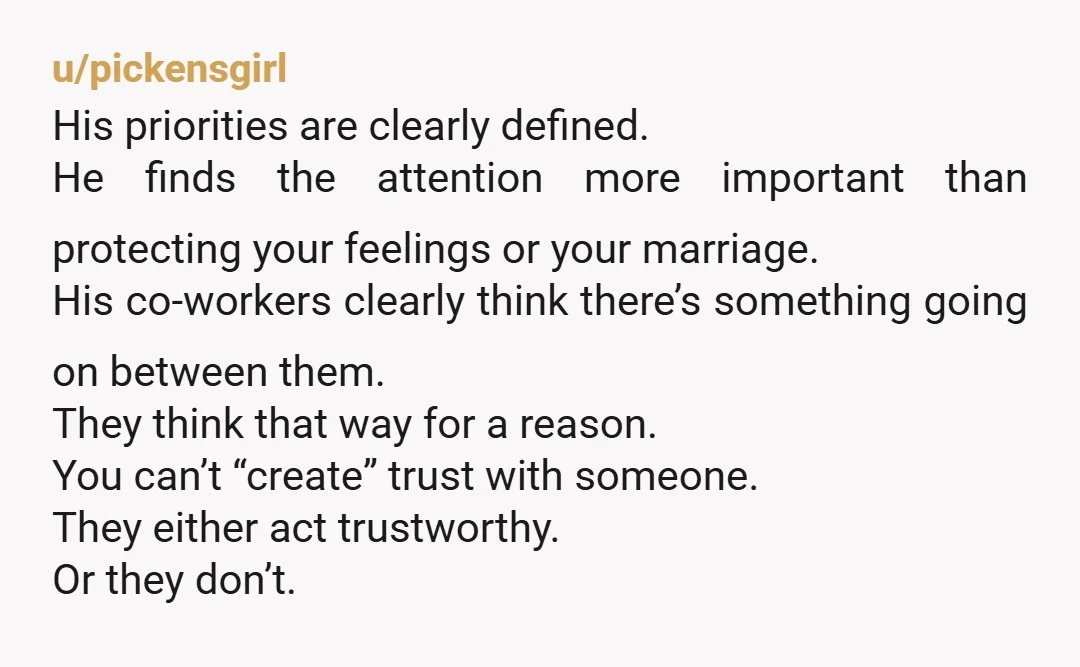 u/pickensgirl
His priorities are clearly defined.
He finds the attention more important than protecting your feelings or your marriage.
His co-workers clearly think there’s something going on between them.
They think that way for a reason.
You can’t “create” trust with someone.
They either act trustworthy.
Or they don’t.